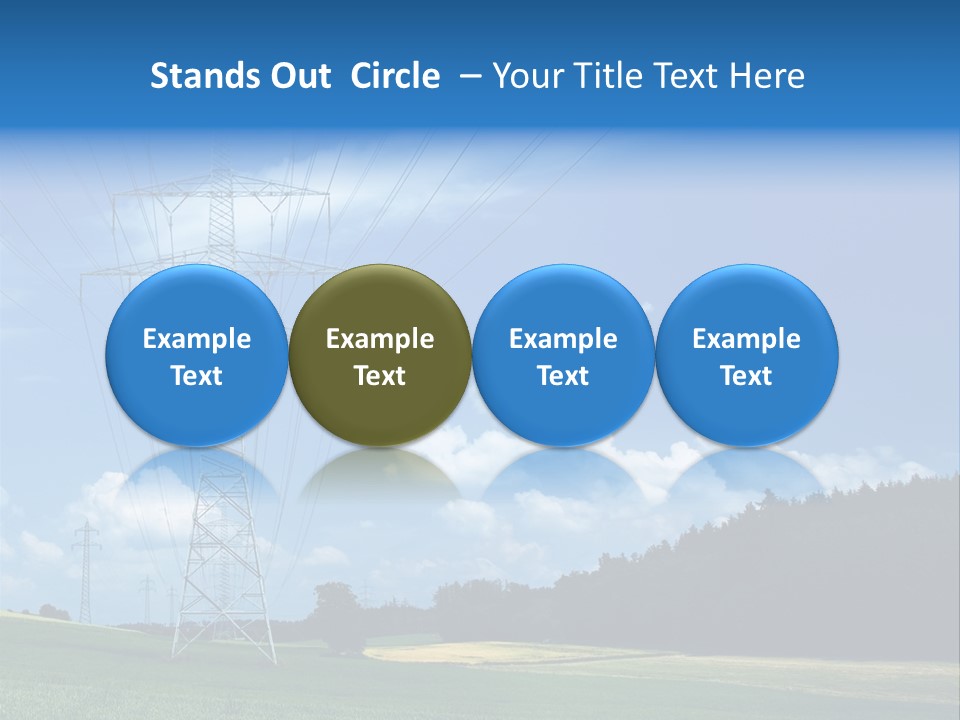 Stands Out Circle – Your Title Text Here

Example Text

Example Text

Example Text

Example Text